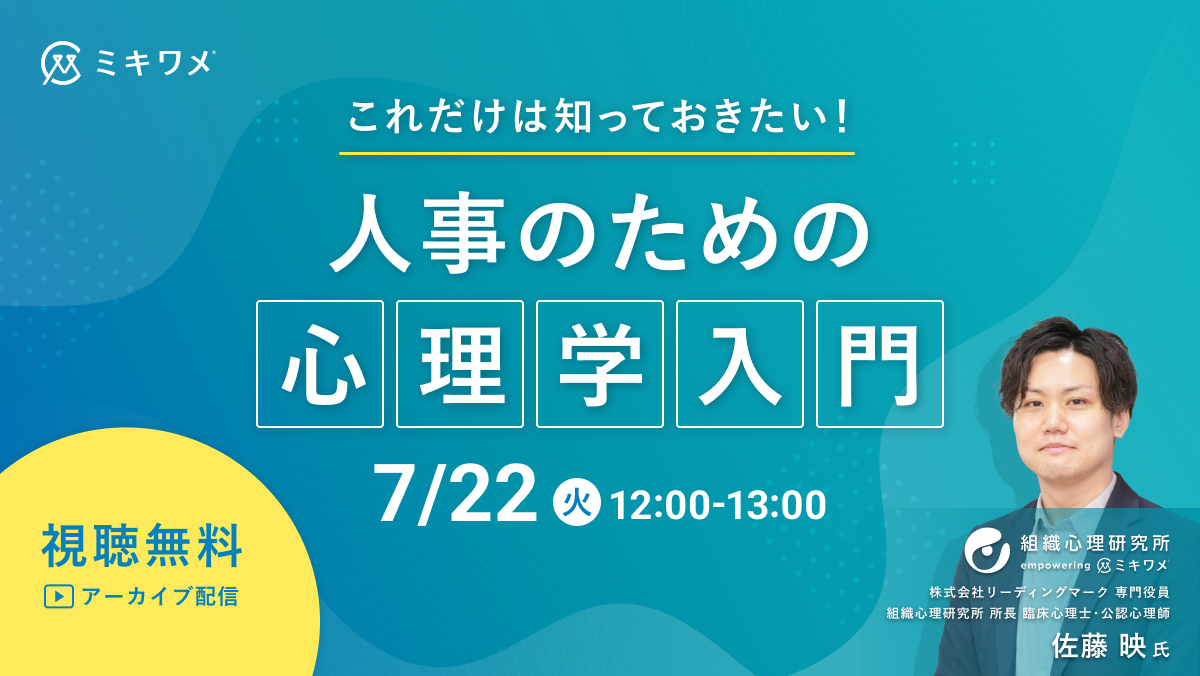 ミキワメ

これだけは知っておきたい!

人事のための

心理学入門

7/22 火 12:00-13:00

視聴無料

アーカイブ配信

組織心理研究所
empowering ミキワメ

株式会社リーディングマーク 専門役員
組織心理研究所 所長 臨床心理士・公認心理師
佐藤 映 氏